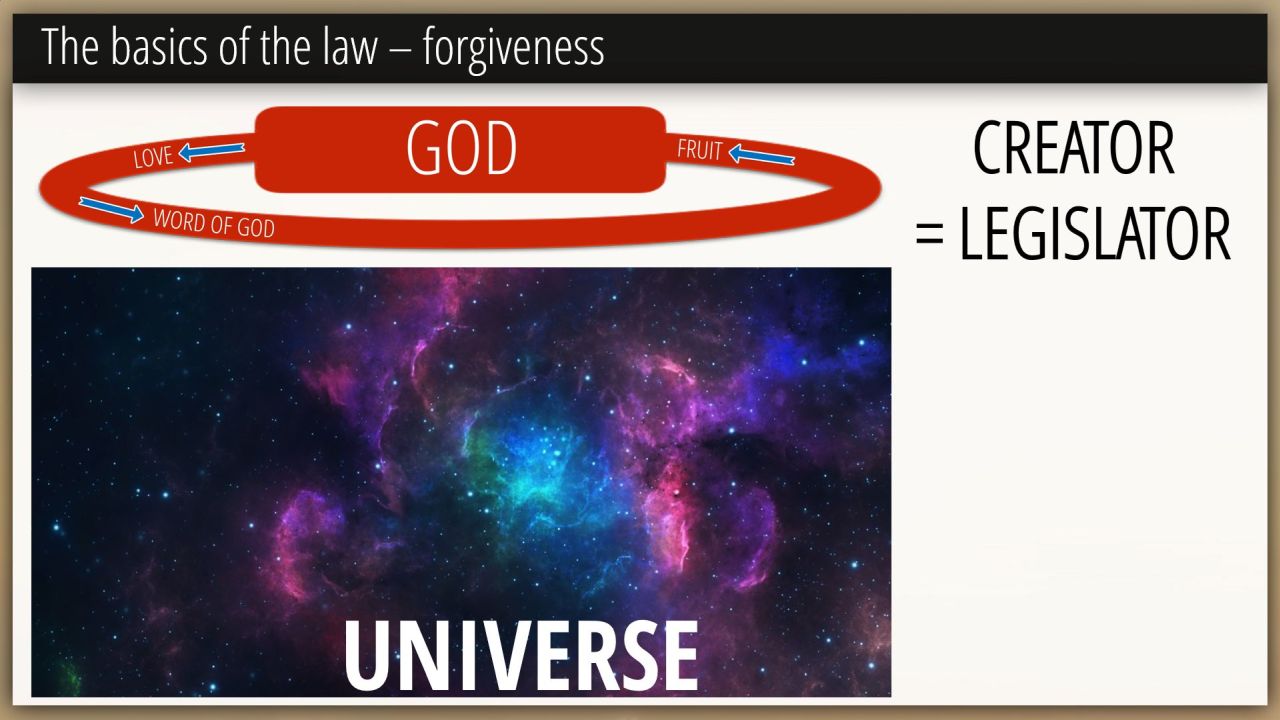 The basics of the law – forgiveness

LOVE

GOD

FRUIT

WORD OF GOD

CREATOR
= LEGISLATOR

UNIVERSE